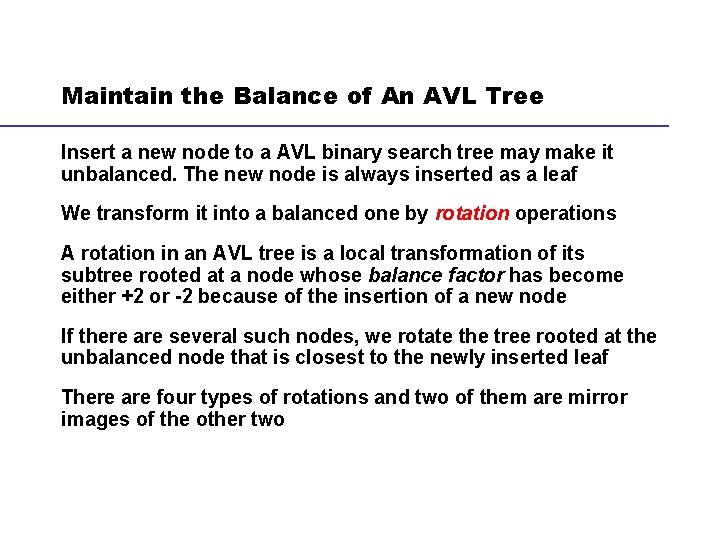 Maintain the Balance of An AVL Tree

Insert a new node to a AVL binary search tree may make it unbalanced. The new node is always inserted as a leaf

We transform it into a balanced one by rotation operations

A rotation in an AVL tree is a local transformation of its subtree rooted at a node whose balance factor has become either +2 or -2 because of the insertion of a new node

If there are several such nodes, we rotate the tree rooted at the unbalanced node that is closest to the newly inserted leaf

There are four types of rotations and two of them are mirror images of the other two